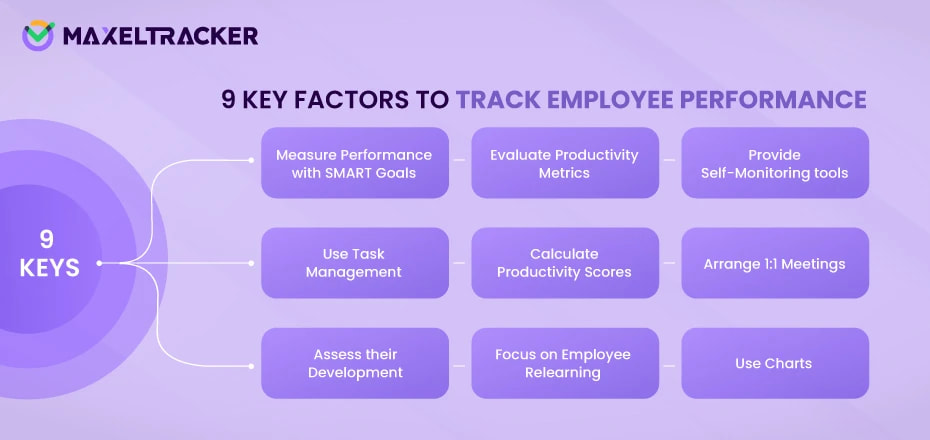 MAXELTRACKER

9 KEY FACTORS TO TRACK EMPLOYEE PERFORMANCE

9 KEYS

Measure Performance with SMART Goals

Evaluate Productivity Metrics

Provide Self-Monitoring tools

Use Task Management

Calculate Productivity Scores

Arrange 1:1 Meetings

Assess their Development

Focus on Employee Relearning

Use Charts